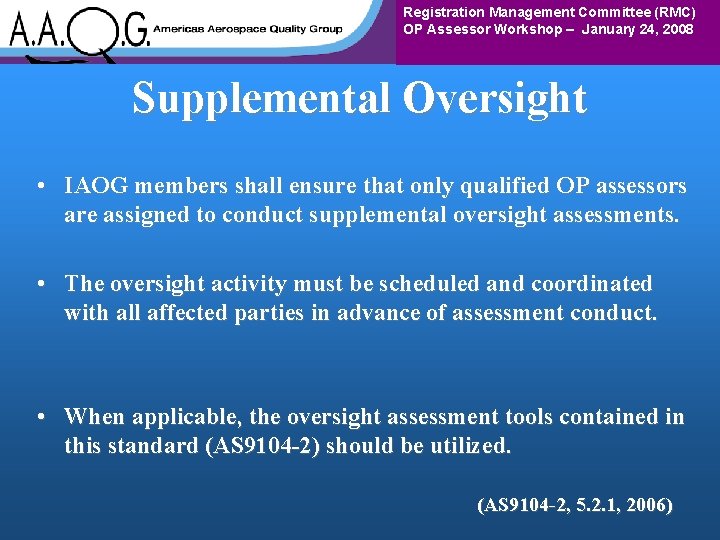 A.A.Q.G. Americas Aerospace Quality Group

Registration Management Committee (RMC)
OP Assessor Workshop – January 24, 2008

Supplemental Oversight

• IAOG members shall ensure that only qualified OP assessors are assigned to conduct supplemental oversight assessments.

• The oversight activity must be scheduled and coordinated with all affected parties in advance of assessment conduct.

• When applicable, the oversight assessment tools contained in this standard (AS9104-2) should be utilized.

(AS9104-2, 5.2.1, 2006)